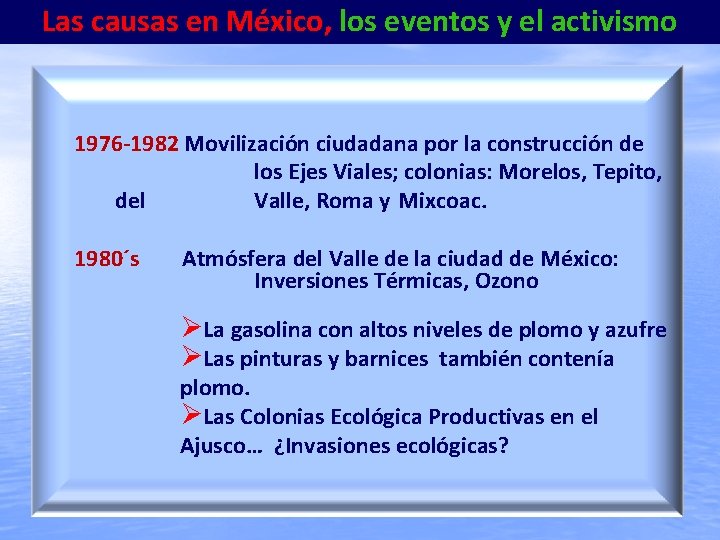 Las causas en México, los eventos y el activismo

1976-1982 Movilización ciudadana por la construcción de los Ejes Viales; colonias: Morelos, Tepito, del Valle, Roma y Mixcoac.

1980´s Atmósfera del Valle de la ciudad de México: Inversiones Térmicas, Ozono

➢La gasolina con altos niveles de plomo y azufre
➢Las pinturas y barnices también contenía plomo.
➢Las Colonias Ecológica Productivas en el Ajusco… ¿Invasiones ecológicas?